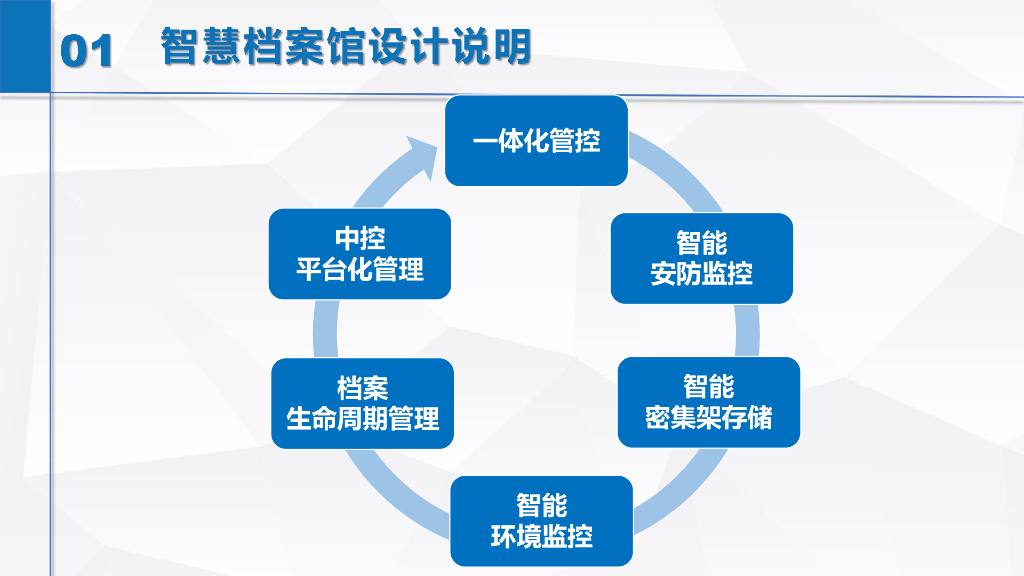 01 智慧档案馆设计说明

一体化管控

智能
安防监控

智能
密集架存储

智能
环境监控

档案
生命周期管理

中控
平台化管理